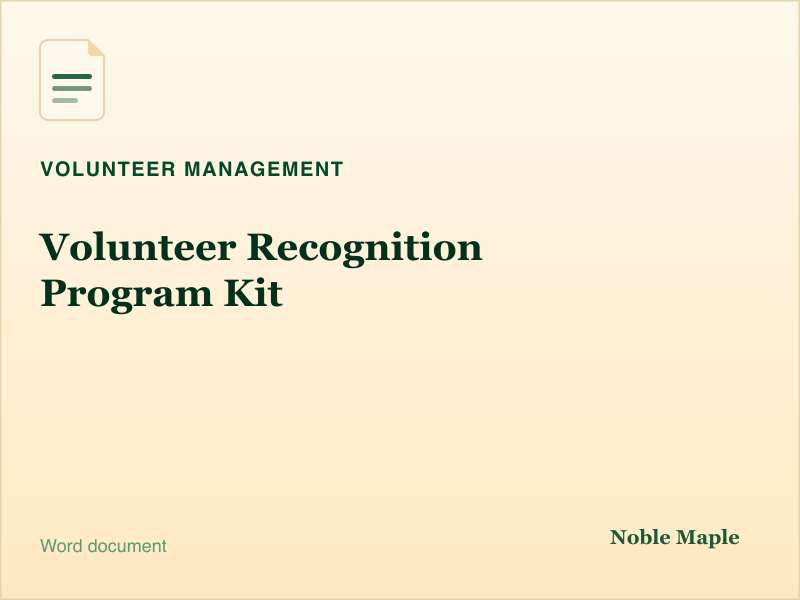 VOLUNTEER MANAGEMENT

Volunteer Recognition Program Kit

Word document

Noble Maple